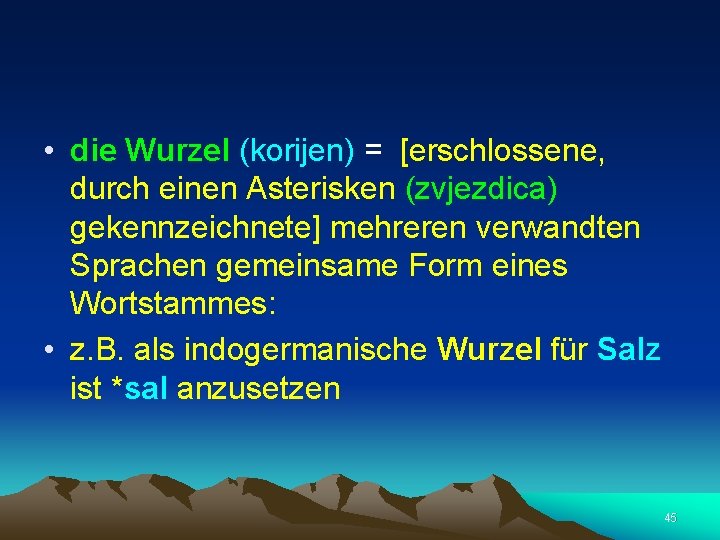 • die Wurzel (korijen) = [erschlossene, durch einen Asterisken (zvjezdica) gekennzeichnete] mehreren verwandten Sprachen gemeinsame Form eines Wortstammes:

• z.B. als indogermanische Wurzel für Salz ist *sal anzusetzen

45